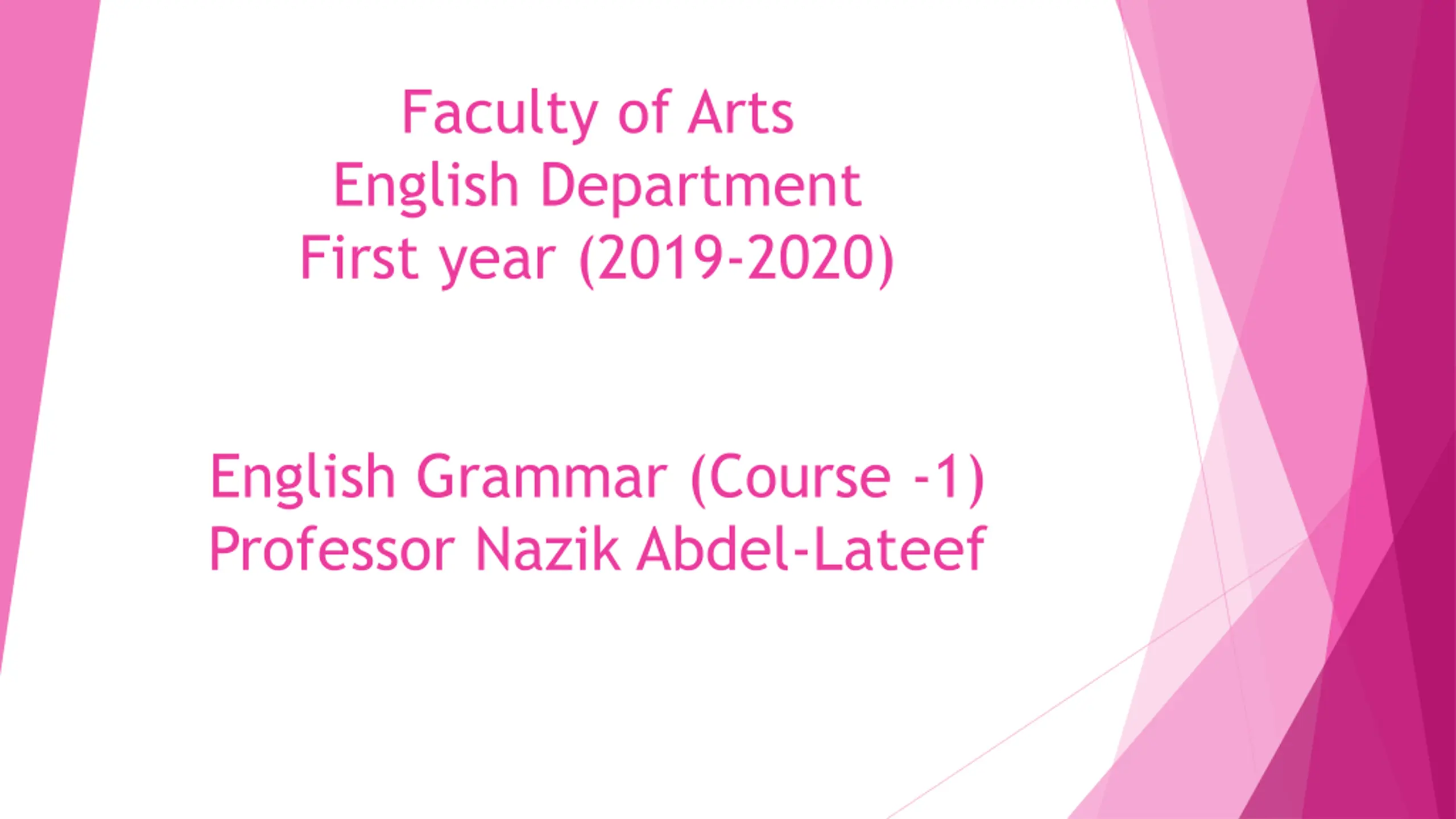 Faculty of Arts
English Department
First year (2019-2020)

English Grammar (Course -1)
Professor Nazik Abdel-Lateef